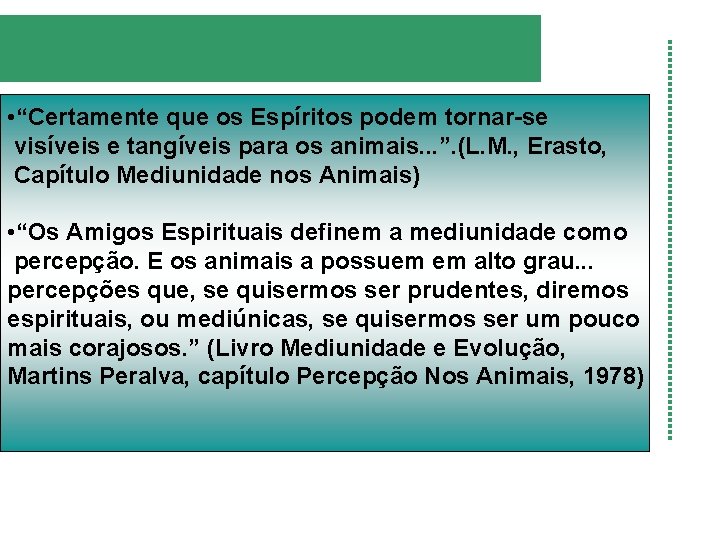 •“Certamente que os Espíritos podem tornar-se visíveis e tangíveis para os animais...”.(L.M., Erasto, Capítulo Mediunidade nos Animais)

•“Os Amigos Espirituais definem a mediunidade como percepção. E os animais a possuem em alto grau... percepções que, se quisermos ser prudentes, diremos espirituais, ou mediúnicas, se quisermos ser um pouco mais corajosos.” (Livro Mediunidade e Evolução, Martins Peralva, capítulo Percepção Nos Animais, 1978)